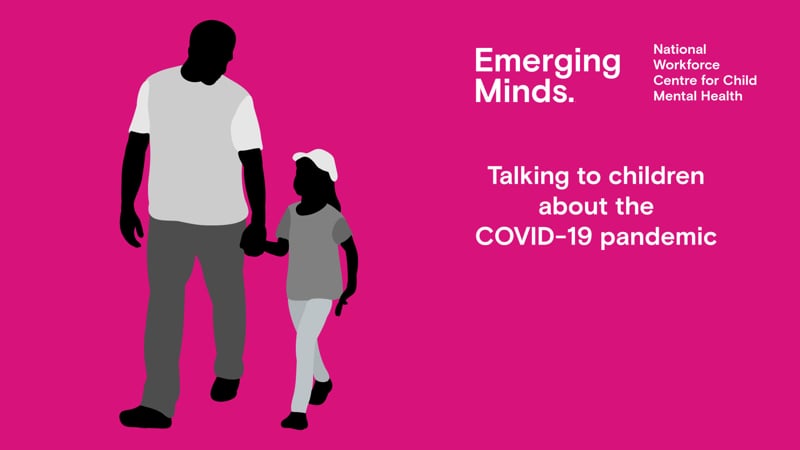 Emerging Minds.

National Workforce Centre for Child Mental Health

Talking to children about the COVID-19 pandemic